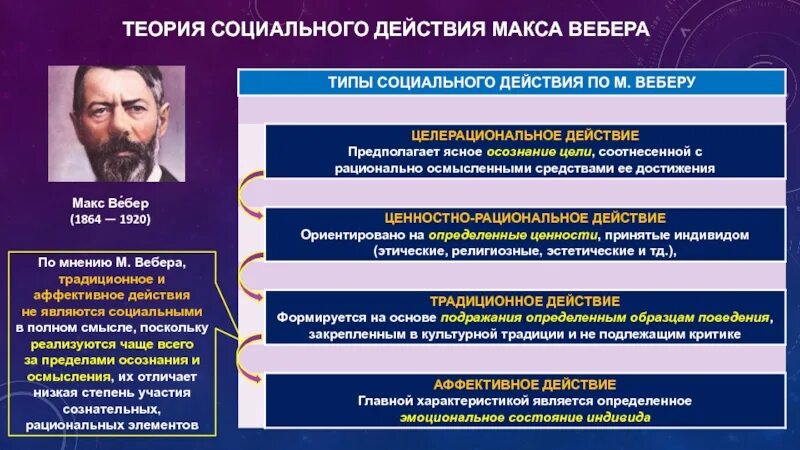 ТЕОРИЯ СОЦИАЛЬНОГО ДЕЙСТВИЯ МАКСА ВЕБЕРА

Макс Ве́бер
(1864 — 1920)

По мнению М. Вебера, традиционное и аффективное действия не являются социальными в полном смысле, поскольку реализуются чаще всего за пределами осознания и осмысления, их отличает низкая степень участия сознательных, рациональных элементов

ТИПЫ СОЦИАЛЬНОГО ДЕЙСТВИЯ ПО М. ВЕБЕРУ

ЦЕЛЕРАЦИОНАЛЬНОЕ ДЕЙСТВИЕ
Предполагает ясное осознание цели, соотнесенной с рационально осмысленными средствами ее достижения

ЦЕННОСТНО-РАЦИОНАЛЬНОЕ ДЕЙСТВИЕ
Ориентировано на определенные ценности, принятые индивидом (этические, религиозные, эстетические и тд.),

ТРАДИЦИОННОЕ ДЕЙСТВИЕ
Формируется на основе подражания определенным образцам поведения, закрепленным в культурной традиции и не подлежащим критике

АФФЕКТИВНОЕ ДЕЙСТВИЕ
Главной характеристикой является определенное эмоциональное состояние индивида